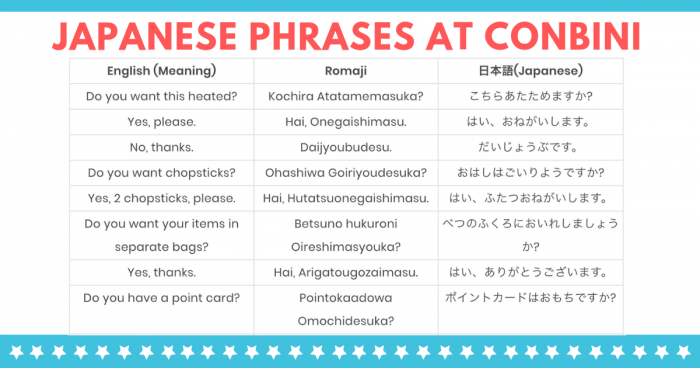 JAPANESE PHRASES AT CONBINI

| English (Meaning) | Romaji | 日本語(Japanese) |
|---|---|---|
| Do you want this heated? | Kochira Atatamemasuka? | こちらあたためますか? |
| Yes, please. | Hai, Onegaishimasu. | はい、おねがいします。 |
| No, thanks. | Daijyoubudesu. | だいじょうぶです。 |
| Do you want chopsticks? | Ohashiwa Goiriyoudesuka? | おはしはごいりようですか? |
| Yes, 2 chopsticks, please. | Hai, Hutatsuonegaishimasu. | はい、ふたつおねがいします。 |
| Do you want your items in separate bags? | Betsuno hukuroni Oireshimasyouka? | べつのふくろにおいれしましょうか? |
| Yes, thanks. | Hai, Arigatougozaimasu. | はい、ありがとうございます。 |
| Do you have a point card? | Pointokaadowa Omochidesuka? | ポイントカードはおもちですか? |